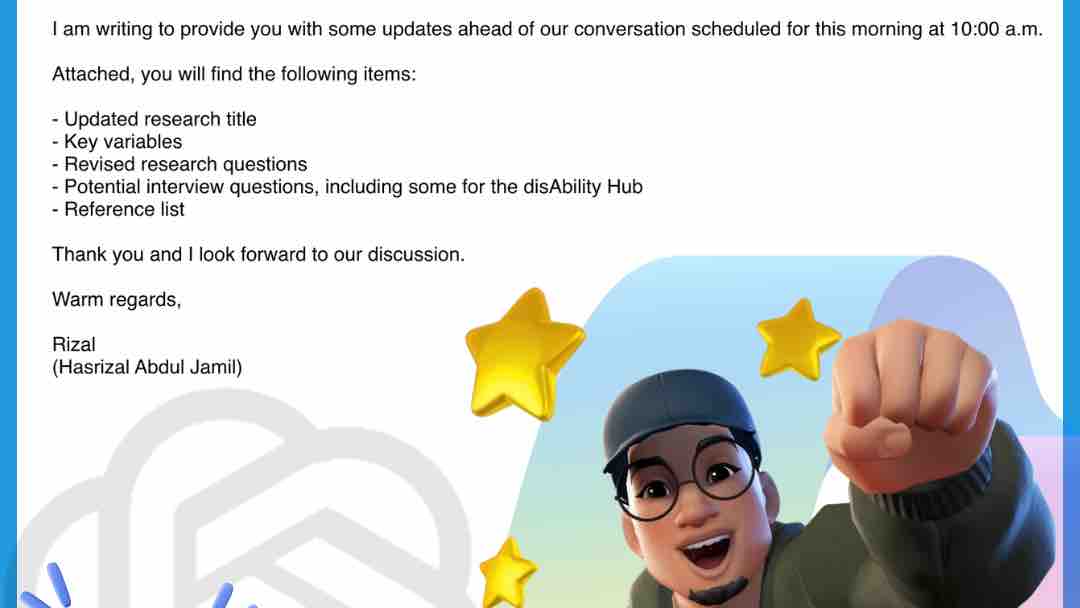 I am writing to provide you with some updates ahead of our conversation scheduled for this morning at 10:00 a.m.

Attached, you will find the following items:

- Updated research title
- Key variables
- Revised research questions
- Potential interview questions, including some for the disAbility Hub
- Reference list

Thank you and I look forward to our discussion.

Warm regards,

Rizal
(Hasrizal Abdul Jamil)